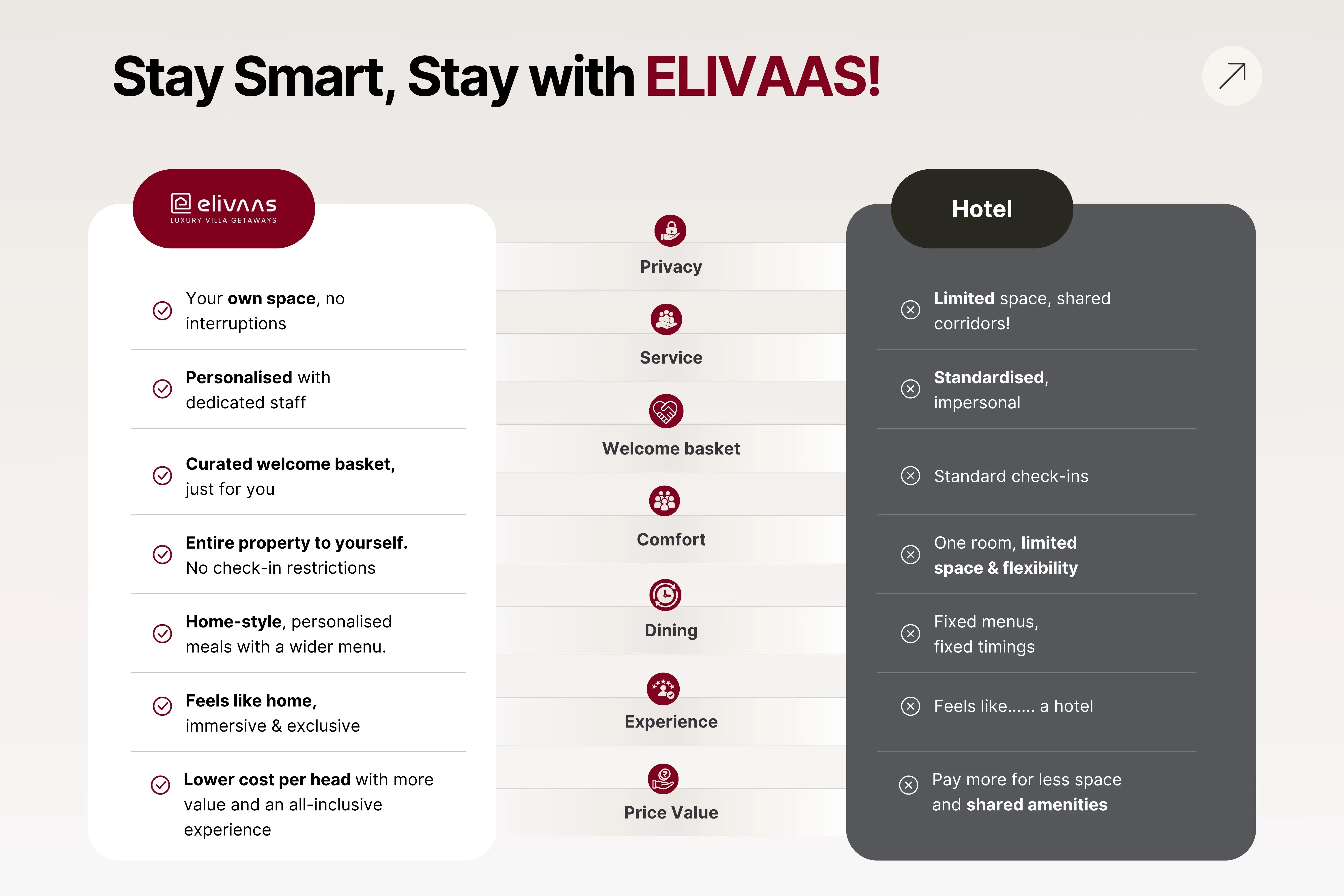 Stay Smart, Stay with ELIVAAS!

| elivaas LUXURY VILLA GETAWAYS | | Hotel |
|---|---|---|
| Your own space, no interruptions | Privacy | Limited space, shared corridors! |
| Personalised with dedicated staff | Service | Standardised, impersonal |
| Curated welcome basket, just for you | Welcome basket | Standard check-ins |
| Entire property to yourself. No check-in restrictions | Comfort | One room, limited space & flexibility |
| Home-style, personalised meals with a wider menu. | Dining | Fixed menus, fixed timings |
| Feels like home, immersive & exclusive | Experience | Feels like...... a hotel |
| Lower cost per head with more value and an all-inclusive experience | Price Value | Pay more for less space and shared amenities |